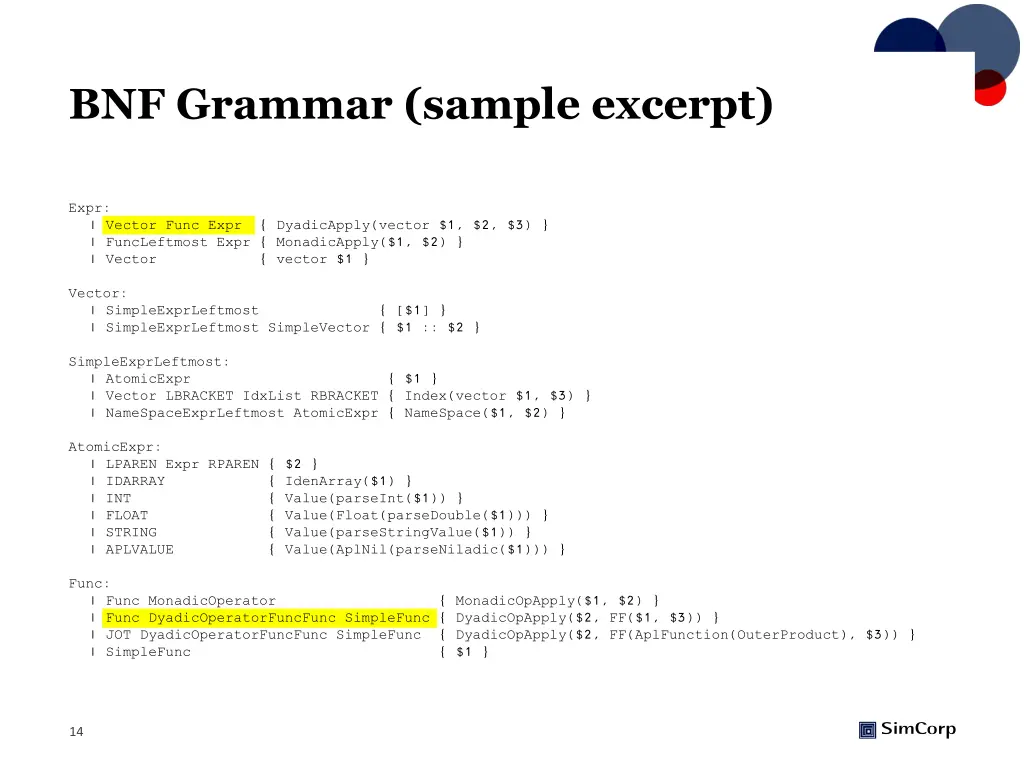 BNF Grammar (sample excerpt)

Expr:
| Vector Func Expr { DyadicApply(vector $1, $2, $3) }
| FuncLeftmost Expr { MonadicApply($1, $2) }
| Vector { vector $1 }

Vector:
| SimpleExprLeftmost { [$1] }
| SimpleExprLeftmost SimpleVector { $1 :: $2 }

SimpleExprLeftmost:
| AtomicExpr { $1 }
| Vector LBRACKET IdxList RBRACKET { Index(vector $1, $3) }
| NameSpaceExprLeftmost AtomicExpr { NameSpace($1, $2) }

AtomicExpr:
| LPAREN Expr RPAREN { $2 }
| IDARRAY { IdenArray($1) }
| INT { Value(parseInt($1)) }
| FLOAT { Value(Float(parseDouble($1))) }
| STRING { Value(parseStringValue($1)) }
| APLVALUE { Value(AplNil(parseNiladic($1))) }

Func:
| Func MonadicOperator { MonadicOpApply($1, $2) }
| Func DyadicOperatorFuncFunc SimpleFunc { DyadicOpApply($2, FF($1, $3)) }
| JOT DyadicOperatorFuncFunc SimpleFunc { DyadicOpApply($2, FF(AplFunction(OuterProduct), $3)) }
| SimpleFunc { $1 }

14

SimCorp